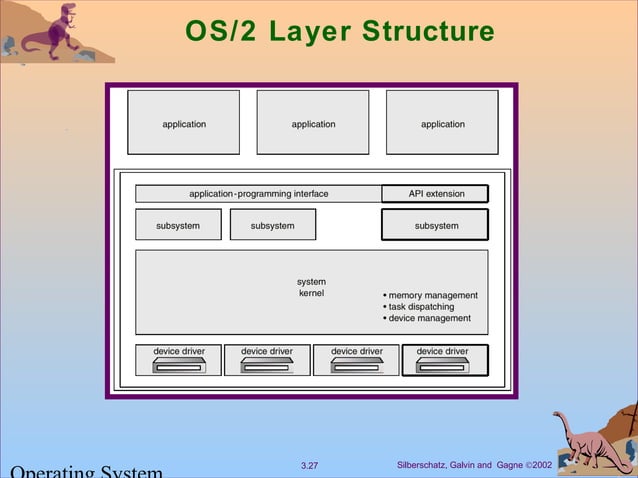 OS/2 Layer Structure

application

application

application

application-programming interface

API extension

subsystem

subsystem

subsystem

system kernel

• memory management
• task dispatching
• device management

device driver

device driver

device driver

device driver

Operating System

3.27

Silberschatz, Galvin and Gagne ©2002